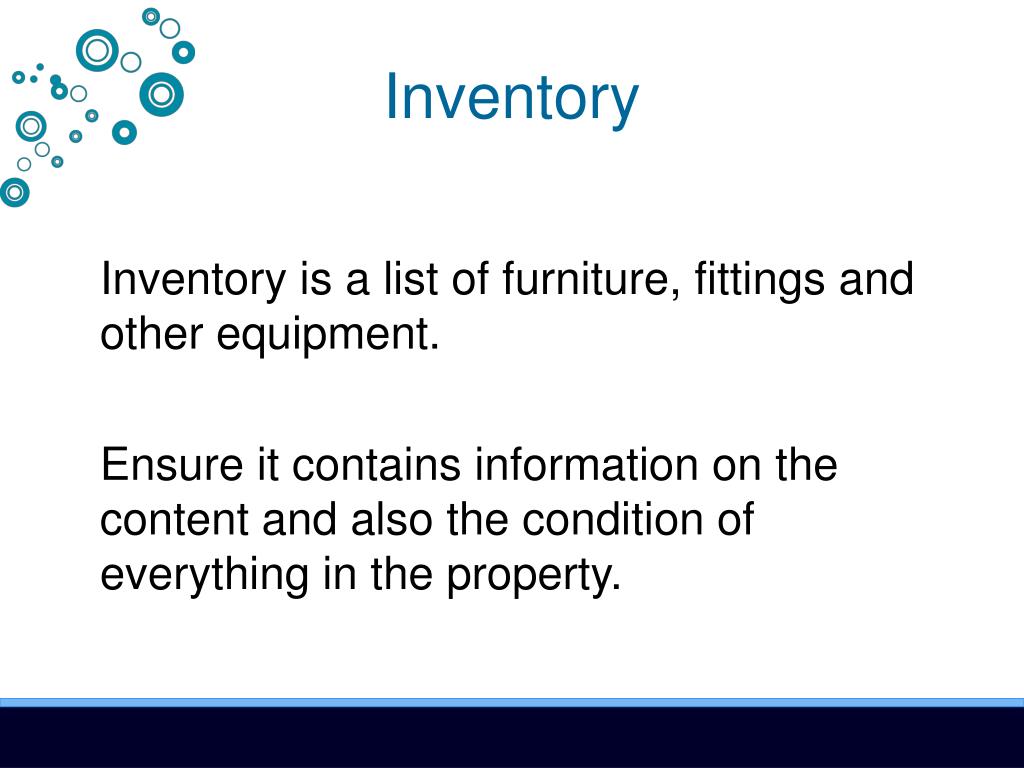 Inventory

Inventory is a list of furniture, fittings and other equipment.

Ensure it contains information on the content and also the condition of everything in the property.